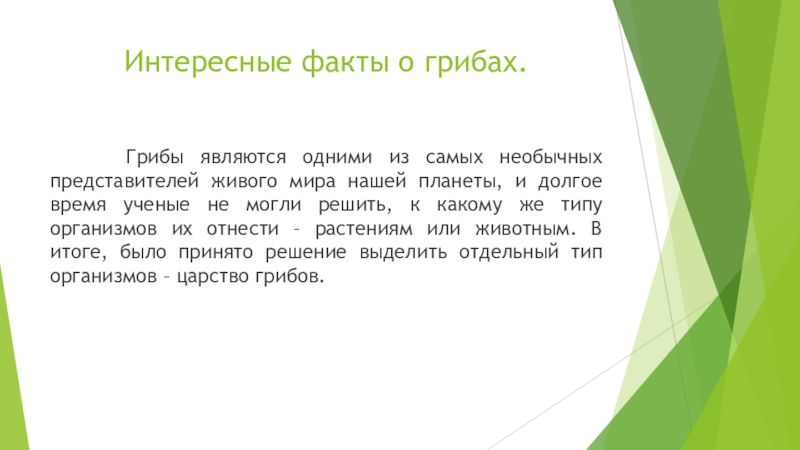 Интересные факты о грибах.

Грибы являются одними из самых необычных представителей живого мира нашей планеты, и долгое время ученые не могли решить, к какому же типу организмов их отнести – растениям или животным. В итоге, было принято решение выделить отдельный тип организмов – царство грибов.